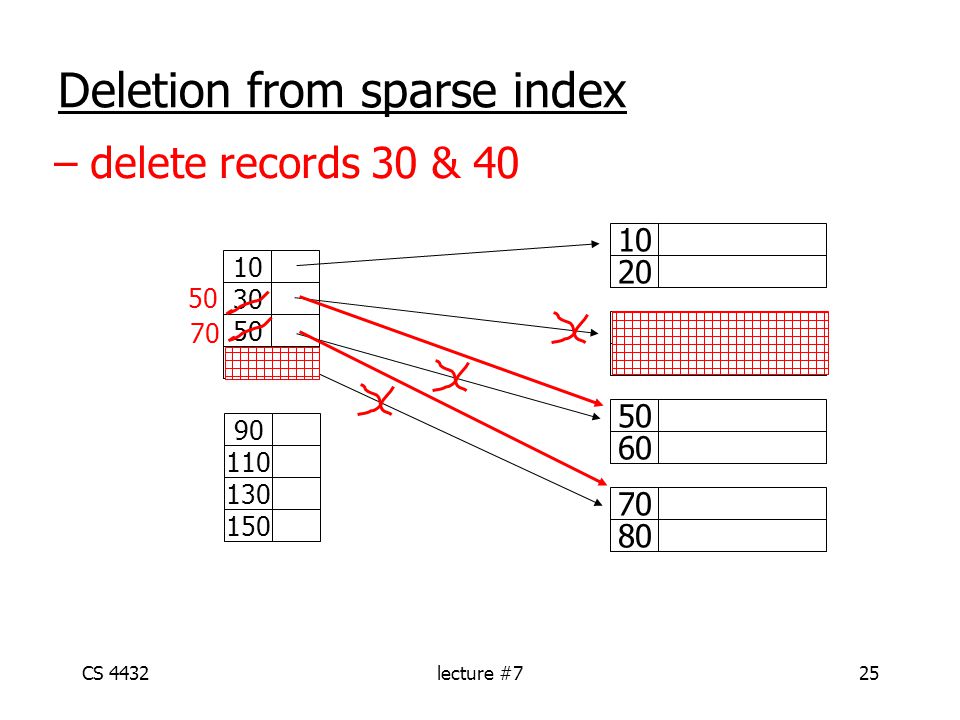 Deletion from sparse index

– delete records 30 & 40

10
50 30
70 50

90
110
130
150

10
20

50
60

70
80

CS 4432

lecture #7

25